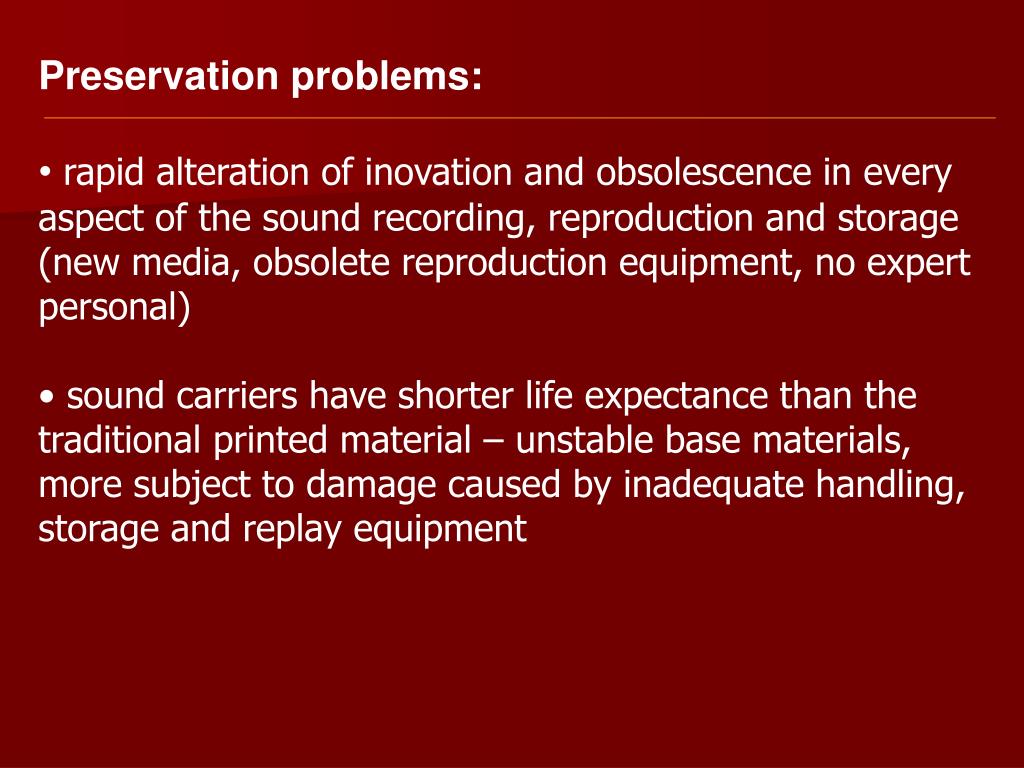 Preservation problems:

• rapid alteration of inovation and obsolescence in every aspect of the sound recording, reproduction and storage (new media, obsolete reproduction equipment, no expert personal)

• sound carriers have shorter life expectance than the traditional printed material – unstable base materials, more subject to damage caused by inadequate handling, storage and replay equipment